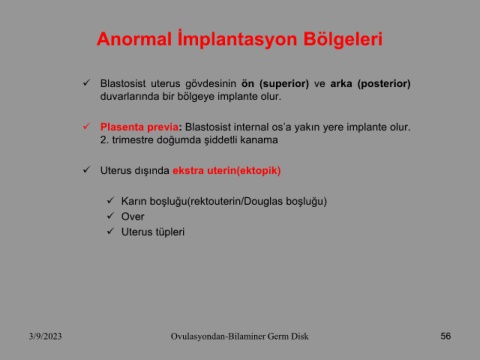 Anormal İmplantasyon Bölgeleri

✓ Blastosist uterus gövdesinin ön (superior) ve arka (posterior) duvarlarında bir bölgeye implante olur.

✓ Plasenta previa: Blastosist internal os'a yakın yere implante olur. 2. trimestre doğumda şiddetli kanama

✓ Uterus dışında ekstra uterin(ektopik)

✓ Karın boşluğu(rektouterin/Douglas boşluğu)
✓ Over
✓ Uterus tüpleri

3/9/2023

Ovulasyondan-Bilaminer Germ Disk

56